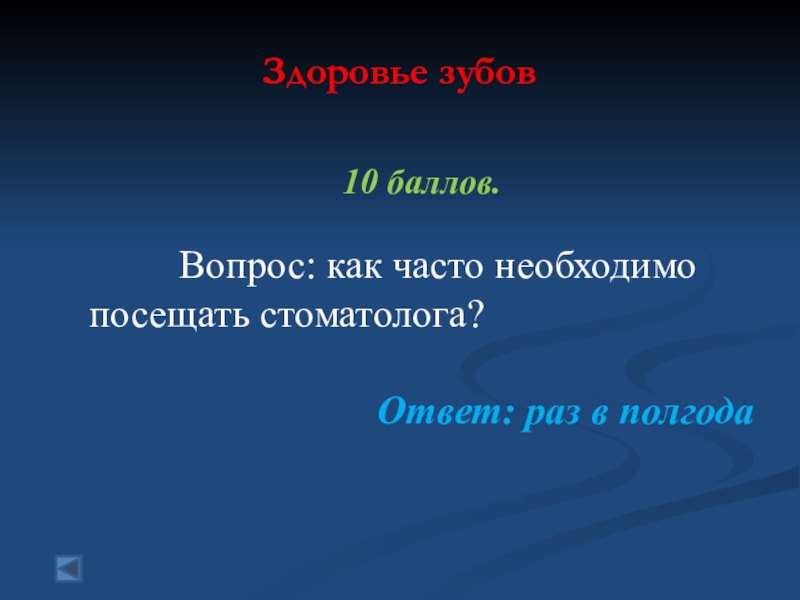 Здоровье зубов

10 баллов.

Вопрос: как часто необходимо посещать стоматолога?

Ответ: раз в полгода